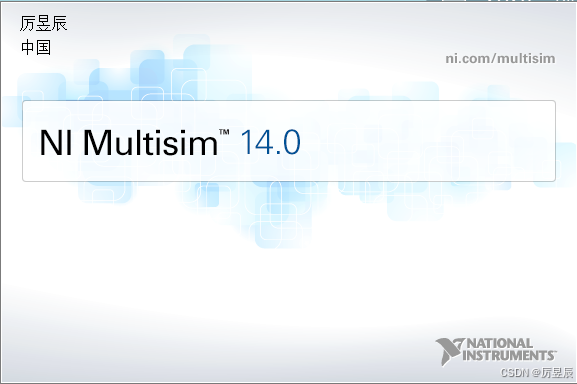 厉昱辰
中国

ni.com/multisim

NI Multisim™ 14.0

NATIONAL INSTRUMENTS™

CSDN @厉昱辰